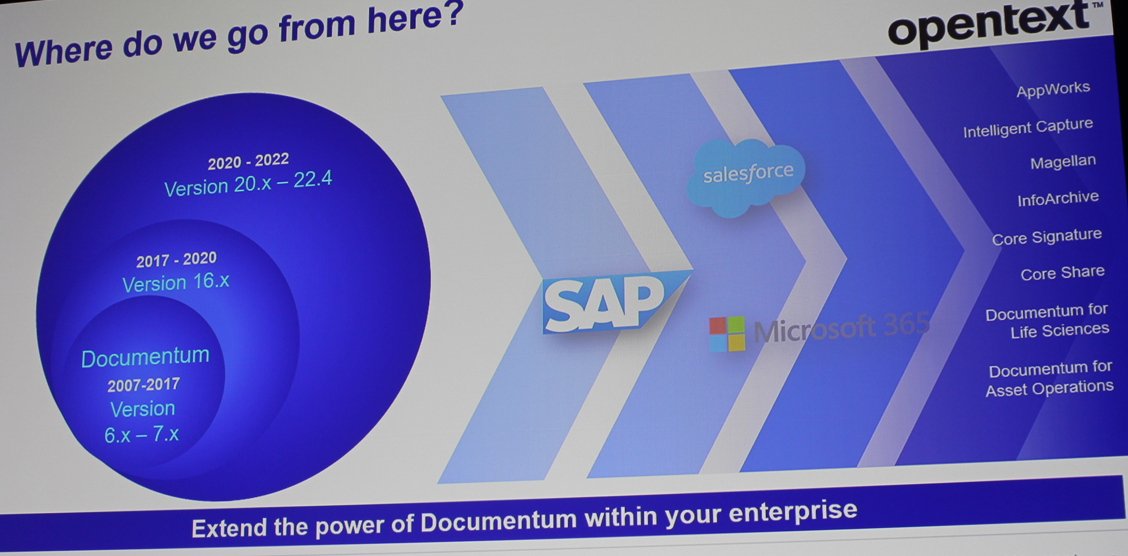 Where do we go from here?

opentext™

2020 - 2022
Version 20.x – 22.4

2017 - 2020
Version 16.x

Documentum
2007-2017
Version
6.x – 7.x

SAP

salesforce

Microsoft 365

AppWorks
Intelligent Capture
Magellan
InfoArchive
Core Signature
Core Share
Documentum for Life Sciences
Documentum for Asset Operations

Extend the power of Documentum within your enterprise